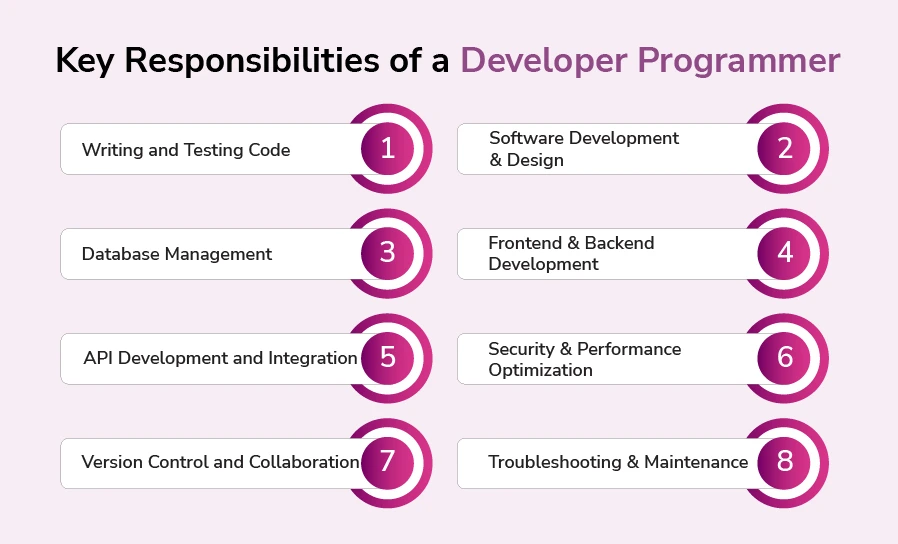 Key Responsibilities of a Developer Programmer

Writing and Testing Code 1

Software Development & Design 2

Database Management 3

Frontend & Backend Development 4

API Development and Integration 5

Security & Performance Optimization 6

Version Control and Collaboration 7

Troubleshooting & Maintenance 8